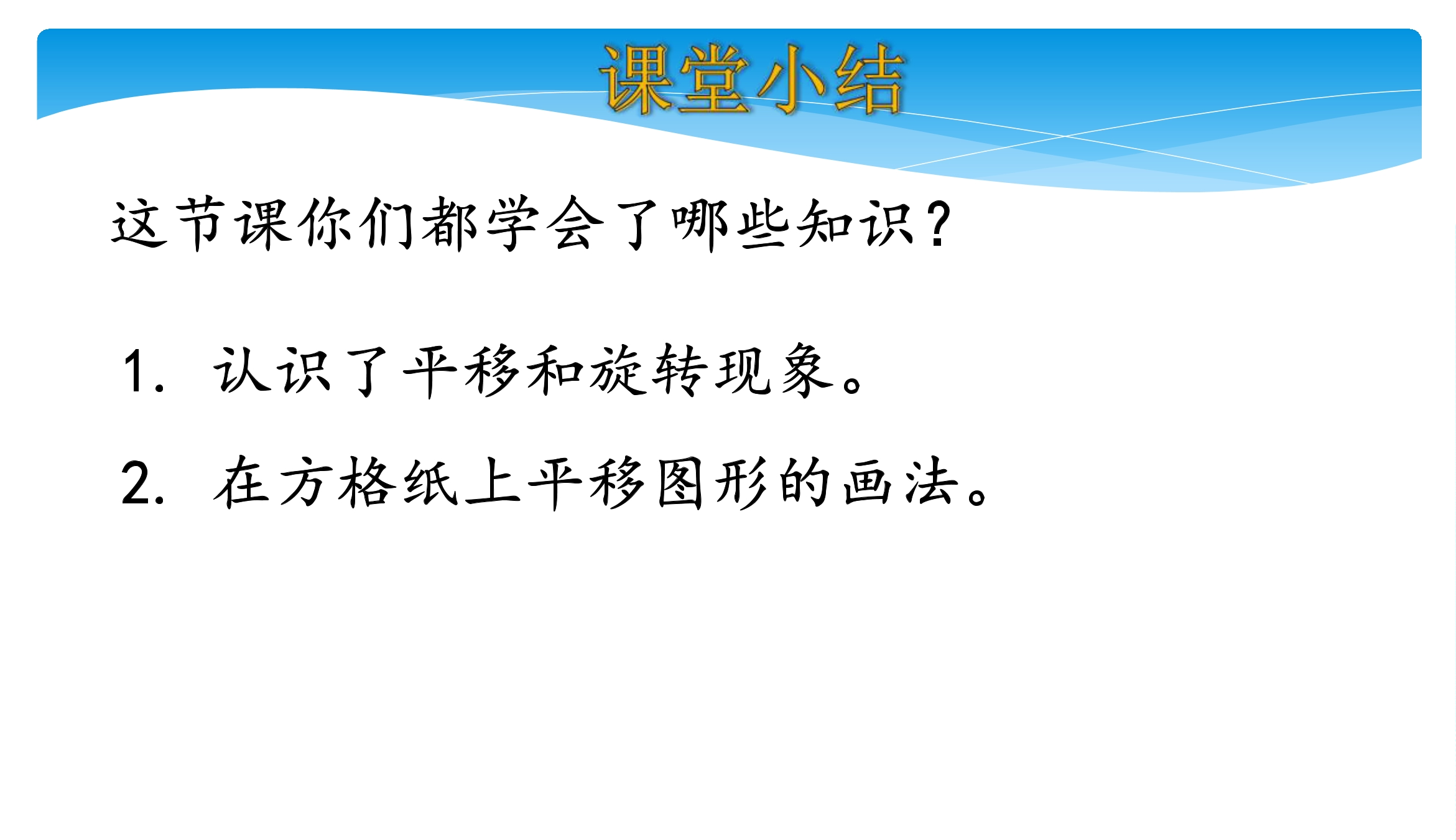 课堂小结

这节课你们都学会了哪些知识?

1.认识了平移和旋转现象。

2.在方格纸上平移图形的画法。